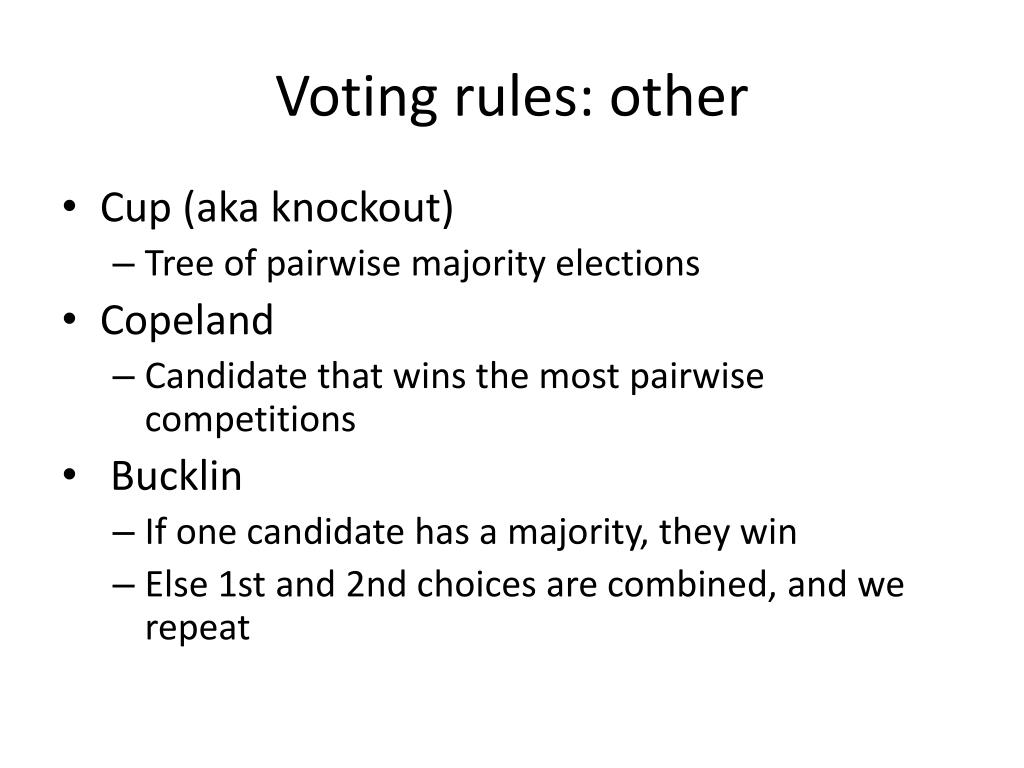 Voting rules: other

• Cup (aka knockout)
– Tree of pairwise majority elections
• Copeland
– Candidate that wins the most pairwise competitions
• Bucklin
– If one candidate has a majority, they win
– Else 1st and 2nd choices are combined, and we repeat